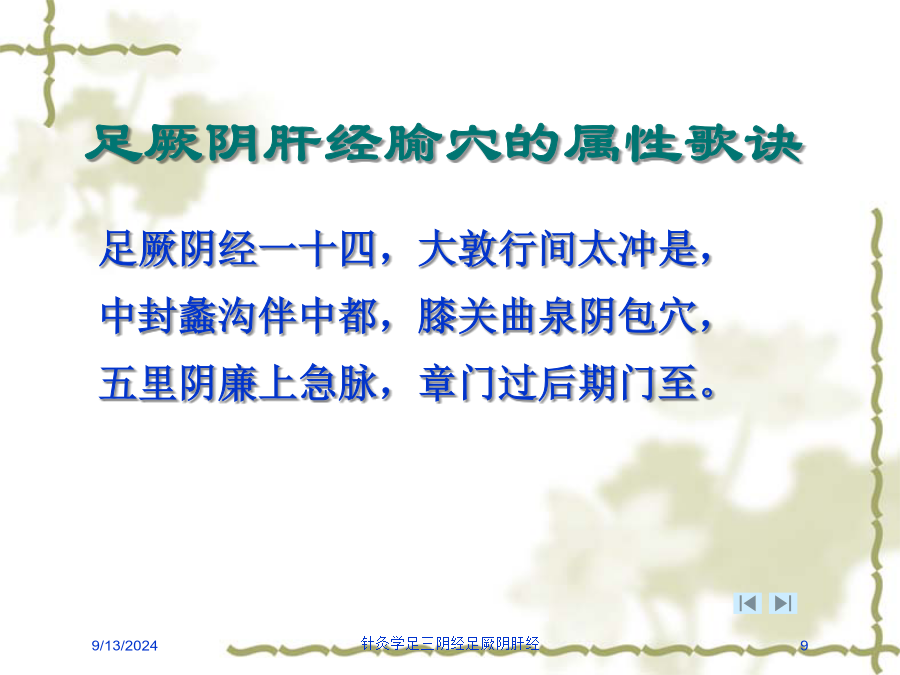 足厥阴肝经腧穴的属性歌诀

足厥阴经一十四，大敦行间太冲是，
中封蠡沟伴中都，膝关曲泉阴包穴，
五里阴廉上急脉，章门过后期门至。

9/13/2024

针灸学足三阴经足厥阴肝经

9